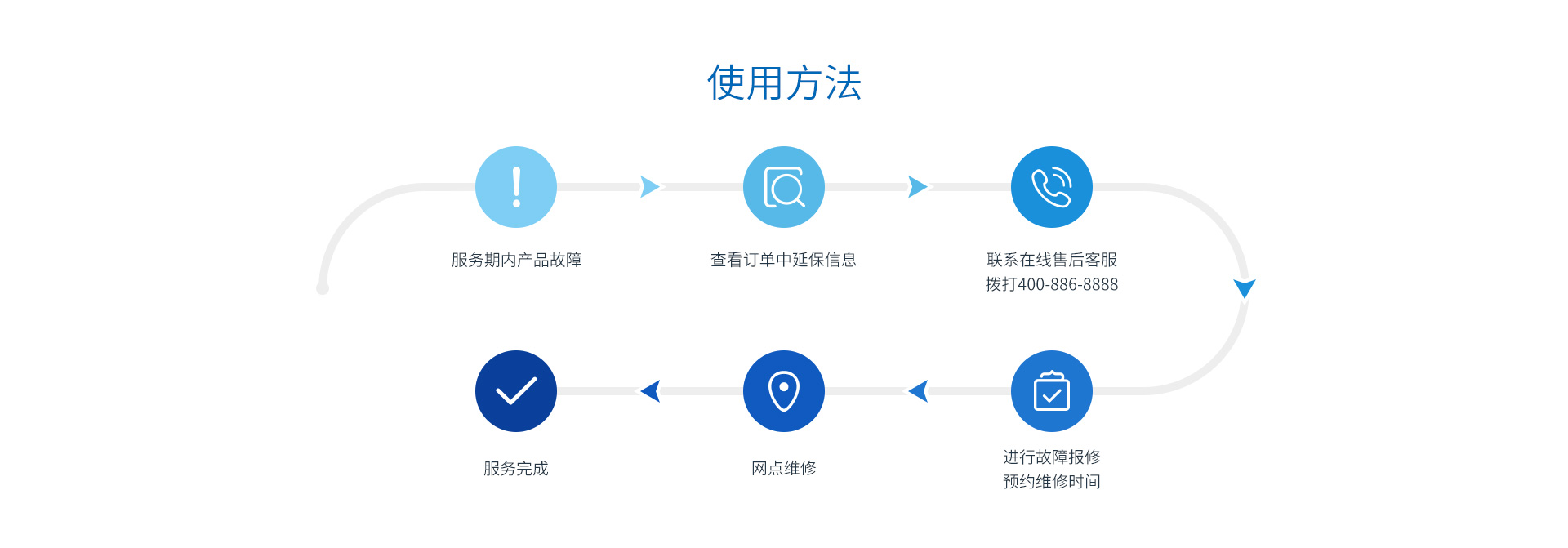 使用方法

服务期内产品故障

查看订单中延保信息

联系在线售后客服
拨打400-886-8888

进行故障报修
预约维修时间

网点维修

服务完成